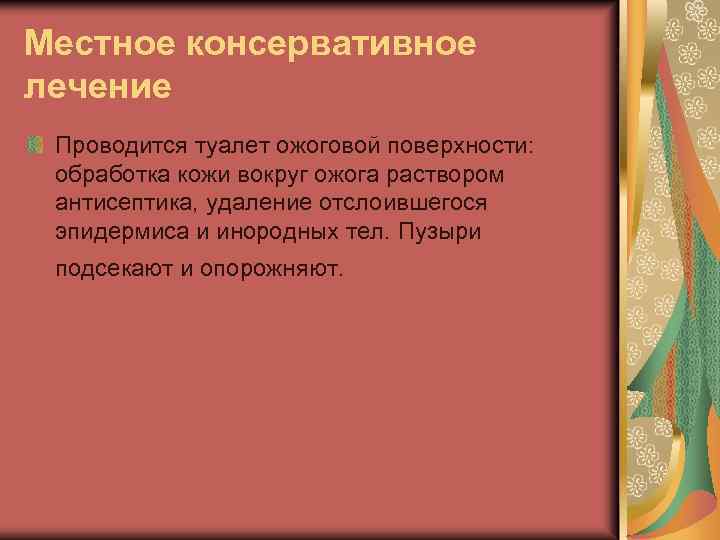 Местное консервативное лечение

Проводится туалет ожоговой поверхности: обработка кожи вокруг ожога раствором антисептика, удаление отслоившегося эпидермиса и инородных тел. Пузыри подсекают и опорожняют.